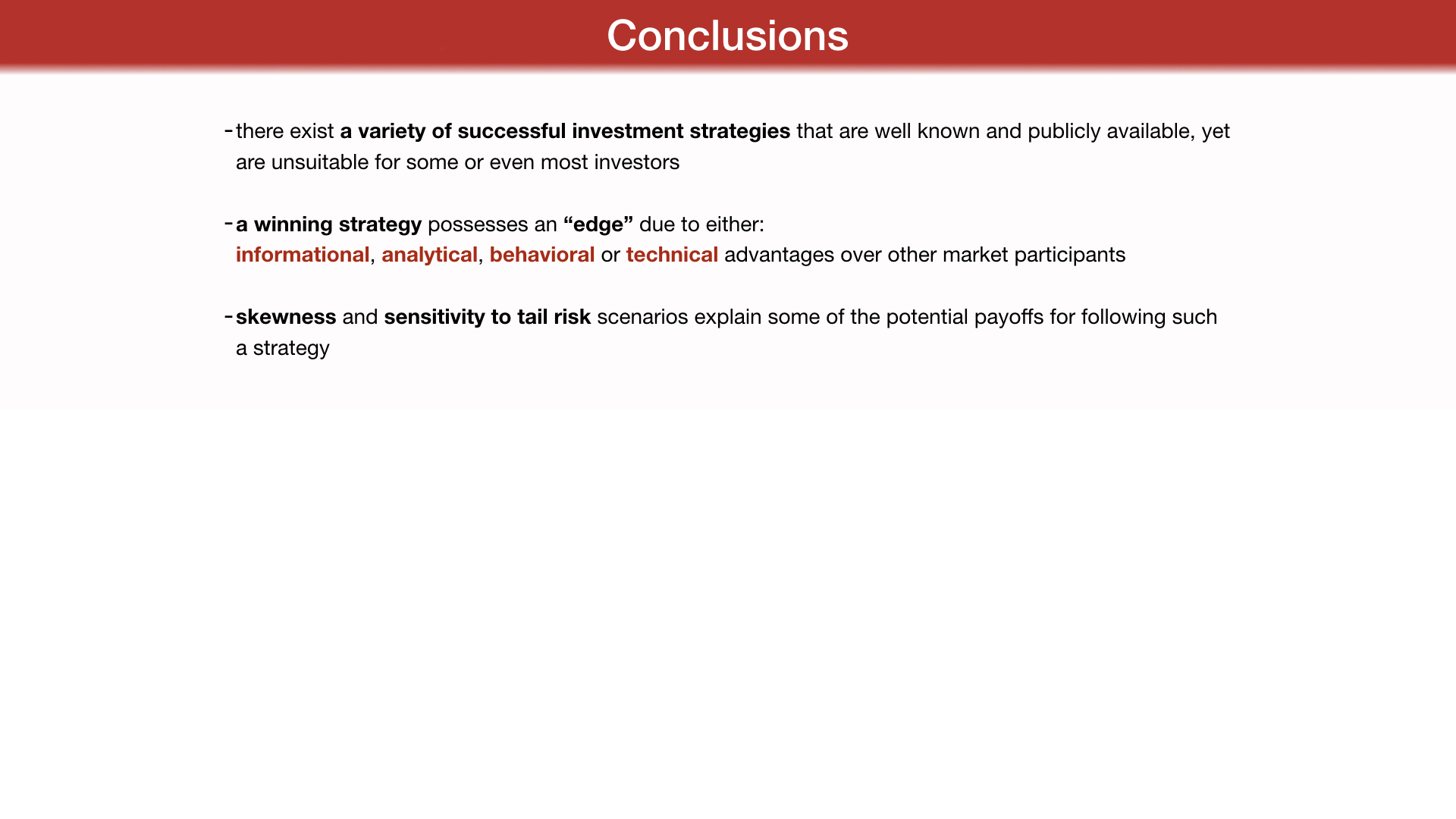 Conclusions

- there exist a variety of successful investment strategies that are well known and publicly available, yet are unsuitable for some or even most investors

- a winning strategy possesses an “edge” due to either: informational, analytical, behavioral or technical advantages over other market participants

- skewness and sensitivity to tail risk scenarios explain some of the potential payoffs for following such a strategy